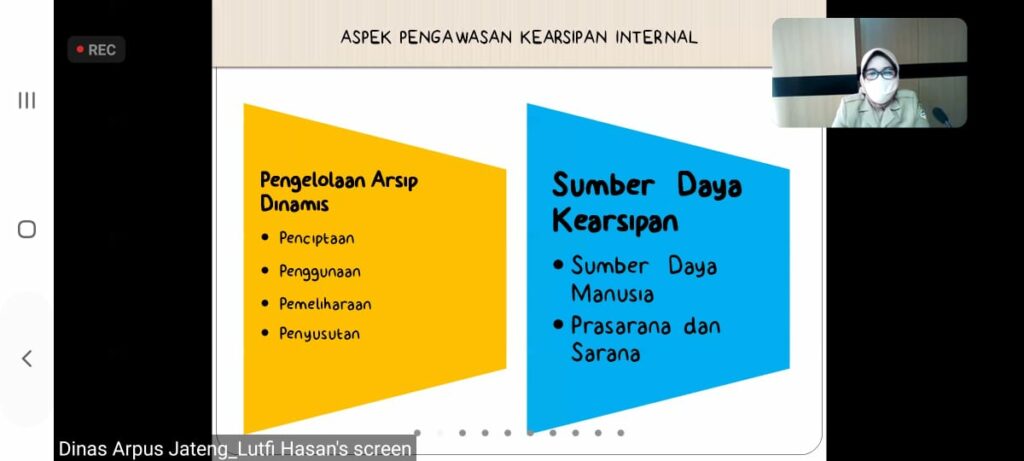 REC

ASPEK PENGAWASAN KEARSIPAN INTERNAL

Pengelolaan Arsip Dinamis

• Penciptaan
• Penggunaan
• Pemeliharaan
• Penyusutan

Sumber Daya Kearsipan

• Sumber Daya Manusia
• Prasarana dan Sarana

Dinas Arpus Jateng_Lutfi Hasan's screen